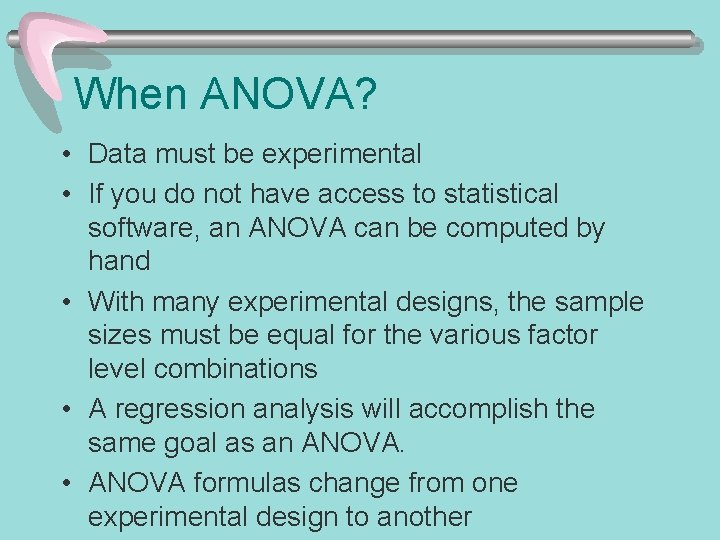 When ANOVA?

• Data must be experimental
• If you do not have access to statistical software, an ANOVA can be computed by hand
• With many experimental designs, the sample sizes must be equal for the various factor level combinations
• A regression analysis will accomplish the same goal as an ANOVA.
• ANOVA formulas change from one experimental design to another